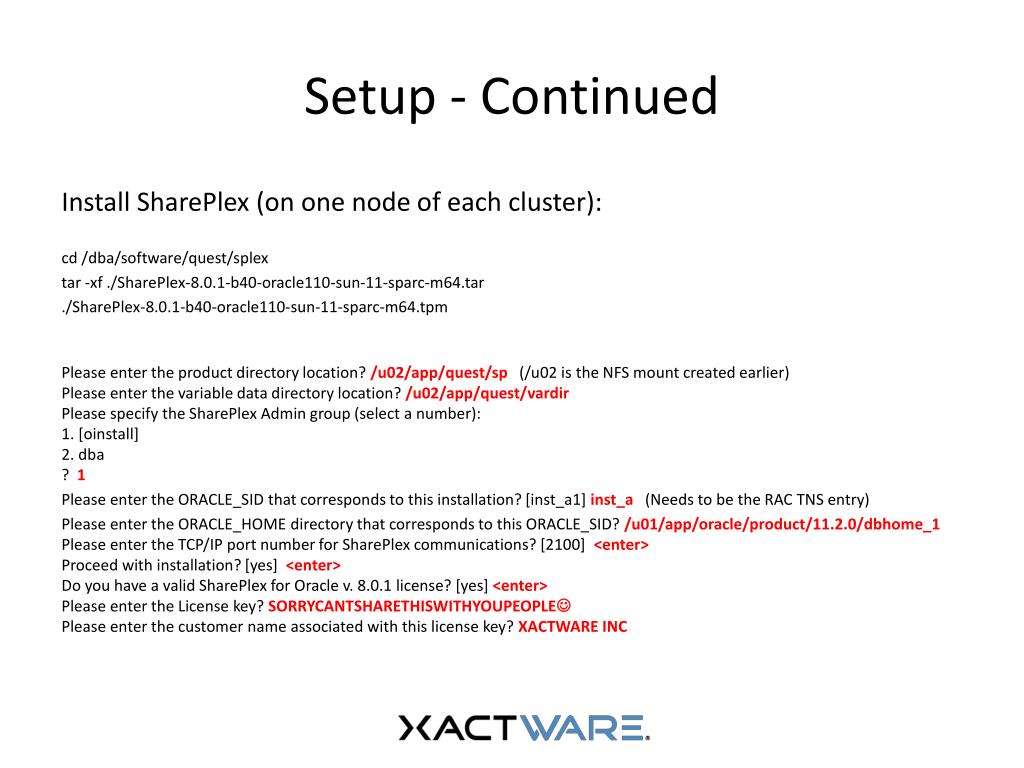 Setup - Continued

Install SharePlex (on one node of each cluster):

cd /dba/software/quest/splex
tar -xf ./SharePlex-8.0.1-b40-oracle110-sun-11-sparc-m64.tar
./SharePlex-8.0.1-b40-oracle110-sun-11-sparc-m64.tpm

Please enter the product directory location? /u02/app/quest/sp (/u02 is the NFS mount created earlier)
Please enter the variable data directory location? /u02/app/quest/vardir
Please specify the SharePlex Admin group (select a number):
1. [oinstall]
2. dba
? 1
Please enter the ORACLE_SID that corresponds to this installation? [inst_a1] inst_a (Needs to be the RAC TNS entry)
Please enter the ORACLE_HOME directory that corresponds to this ORACLE_SID? /u01/app/oracle/product/11.2.0/dbhome_1
Please enter the TCP/IP port number for SharePlex communications? [2100] <enter>
Proceed with installation? [yes] <enter>
Do you have a valid SharePlex for Oracle v. 8.0.1 license? [yes] <enter>
Please enter the License key? SORRYCANTSHARETHISWITHYOUPEOPLE☺
Please enter the customer name associated with this license key? XACTWARE INC

XACTWARE.